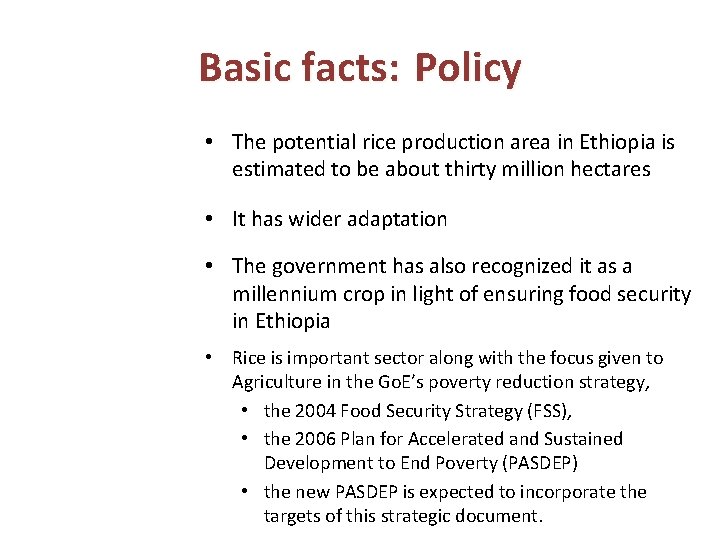 Basic facts: Policy

• The potential rice production area in Ethiopia is estimated to be about thirty million hectares

• It has wider adaptation

• The government has also recognized it as a millennium crop in light of ensuring food security in Ethiopia

• Rice is important sector along with the focus given to Agriculture in the GoE's poverty reduction strategy,
  • the 2004 Food Security Strategy (FSS),
  • the 2006 Plan for Accelerated and Sustained Development to End Poverty (PASDEP)
  • the new PASDEP is expected to incorporate the targets of this strategic document.